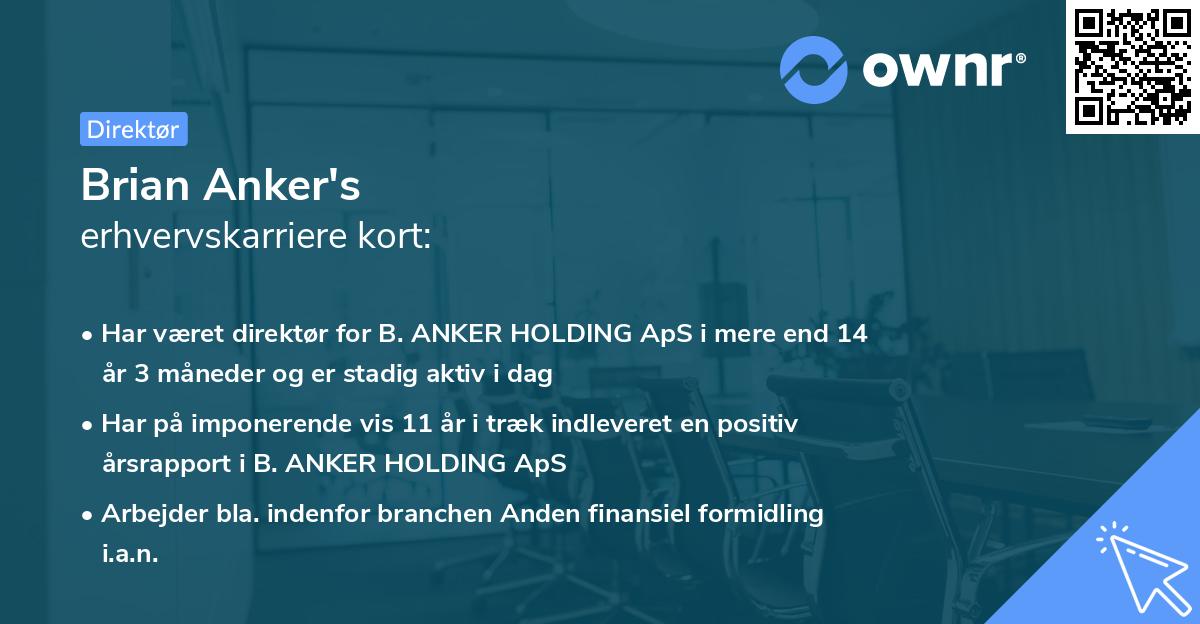 ownr®

Direktør

Brian Anker's
erhvervskarriere kort:

• Har været direktør for B. ANKER HOLDING ApS i mere end 14 år 3 måneder og er stadig aktiv i dag

• Har på imponerende vis 11 år i træk indleveret en positiv årsrapport i B. ANKER HOLDING ApS

• Arbejder bla. indenfor branchen Anden finansiel formidling i.a.n.